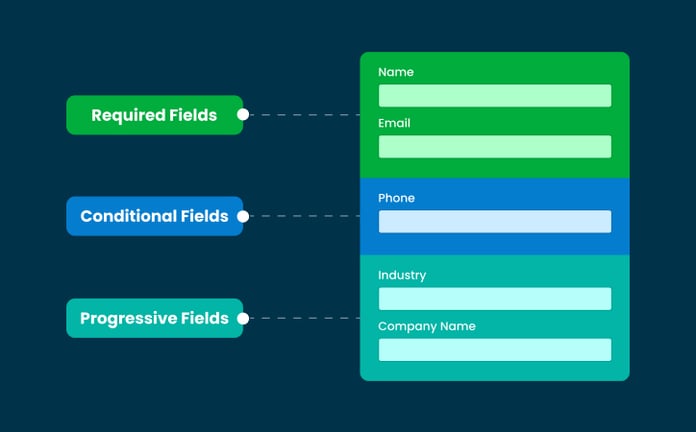 Required Fields

Conditional Fields

Progressive Fields

Name

Email

Phone

Industry

Company Name